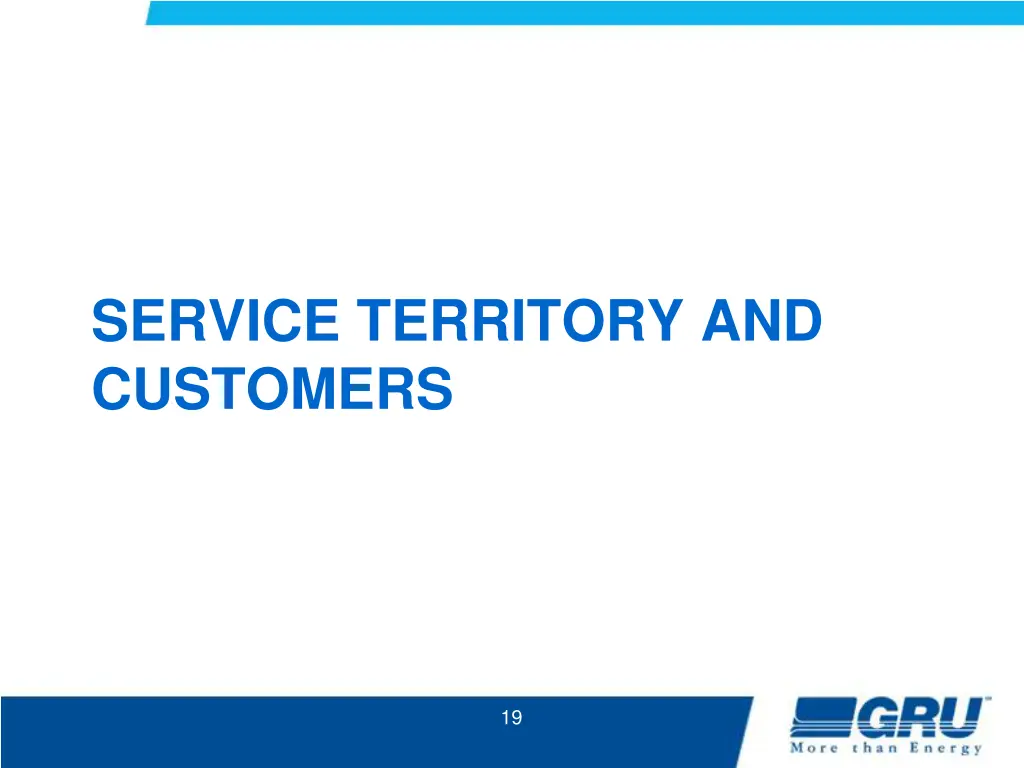 SERVICE TERRITORY AND CUSTOMERS

19

GRU™
More than Energy